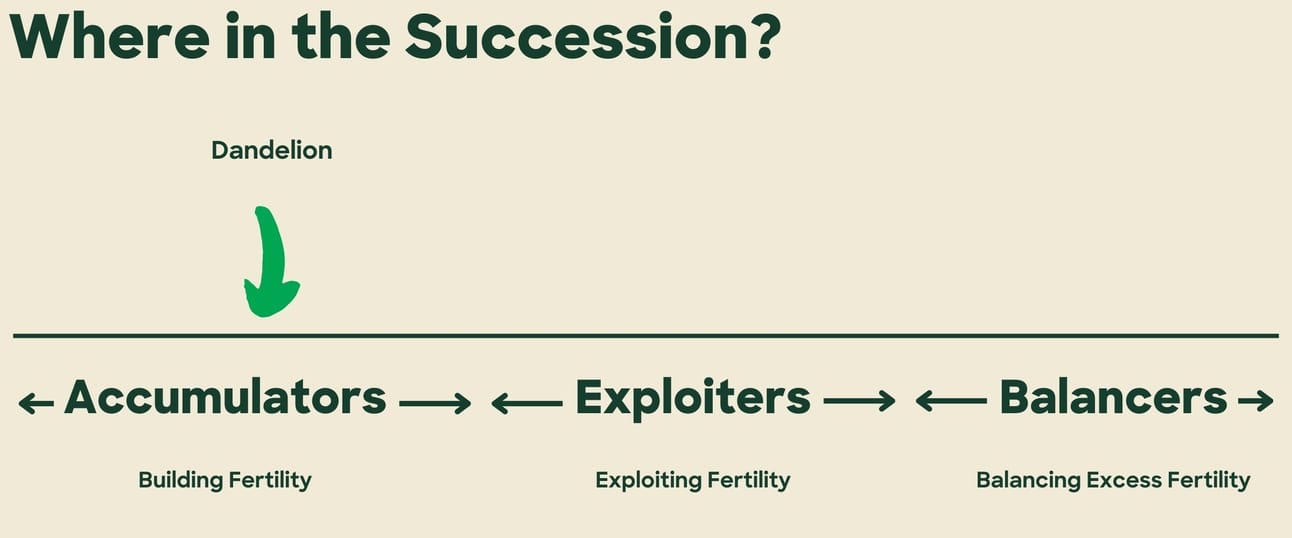 Where in the Succession?

Dandelion

← Accumulators ⟶ ⟵ Exploiters ⟶ ⟵ Balancers →

Building Fertility

Exploiting Fertility

Balancing Excess Fertility